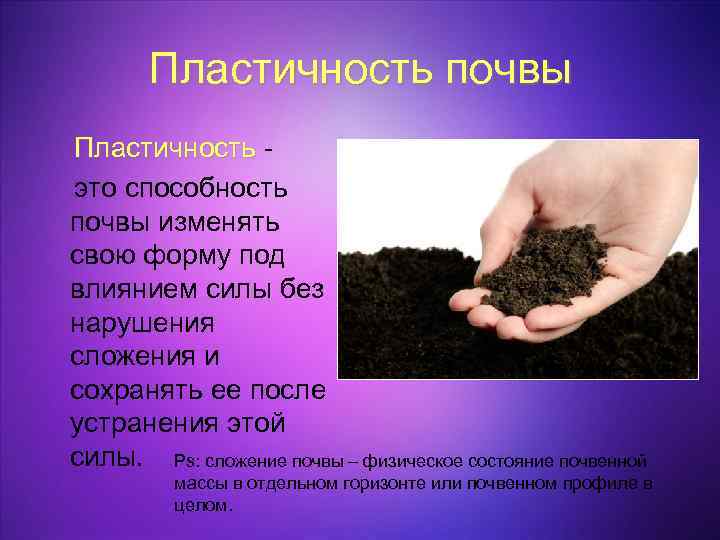 Пластичность почвы

Пластичность -

это способность почвы изменять свою форму под влиянием силы без нарушения сложения и сохранять ее после устранения этой силы.

Ps: сложение почвы – физическое состояние почвенной массы в отдельном горизонте или почвенном профиле в целом.